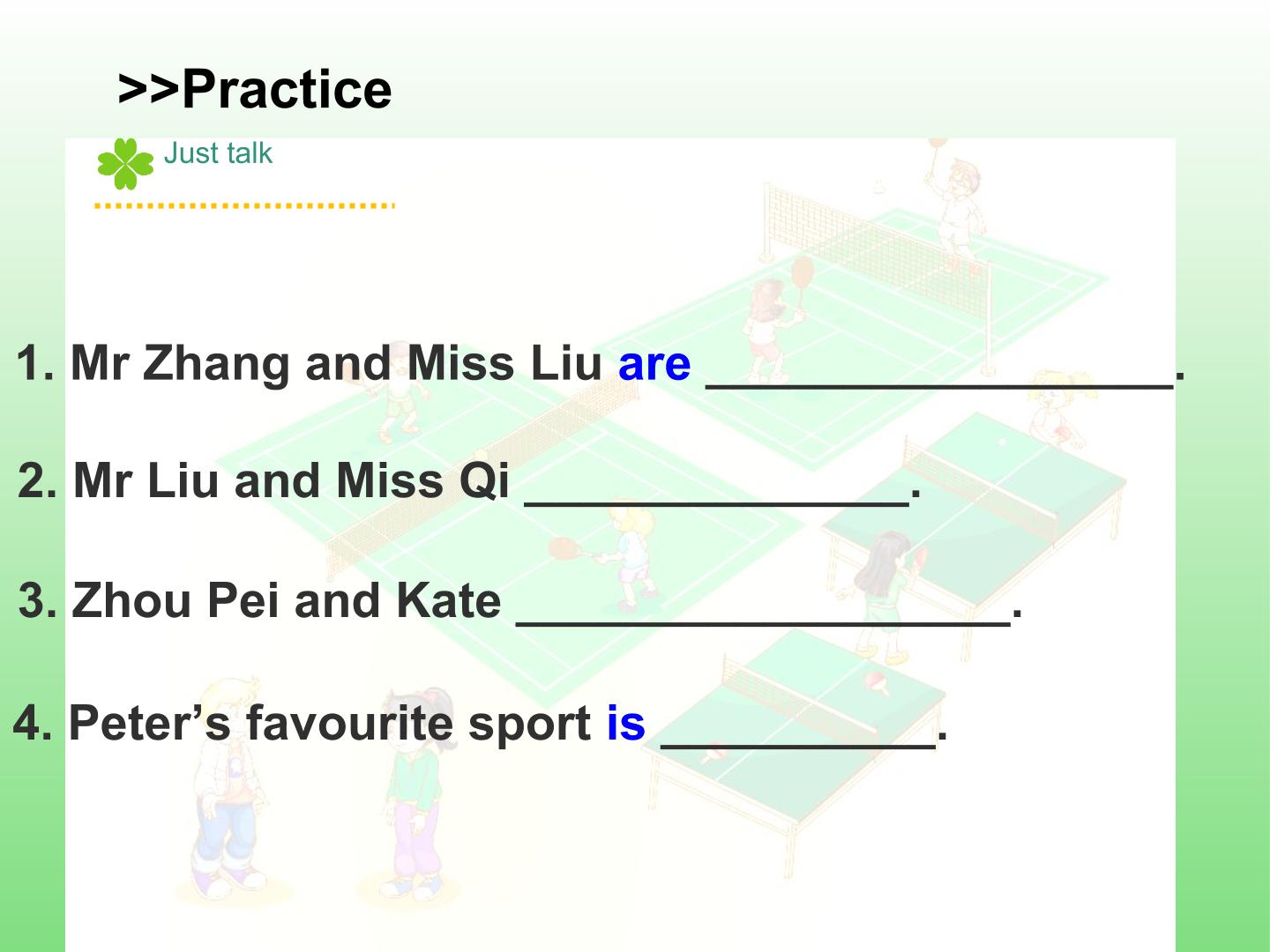 >>Practice

Just talk

1. Mr Zhang and Miss Liu are ____.

2. Mr Liu and Miss Qi ____.

3. Zhou Pei and Kate ____.

4. Peter's favourite sport is ____.